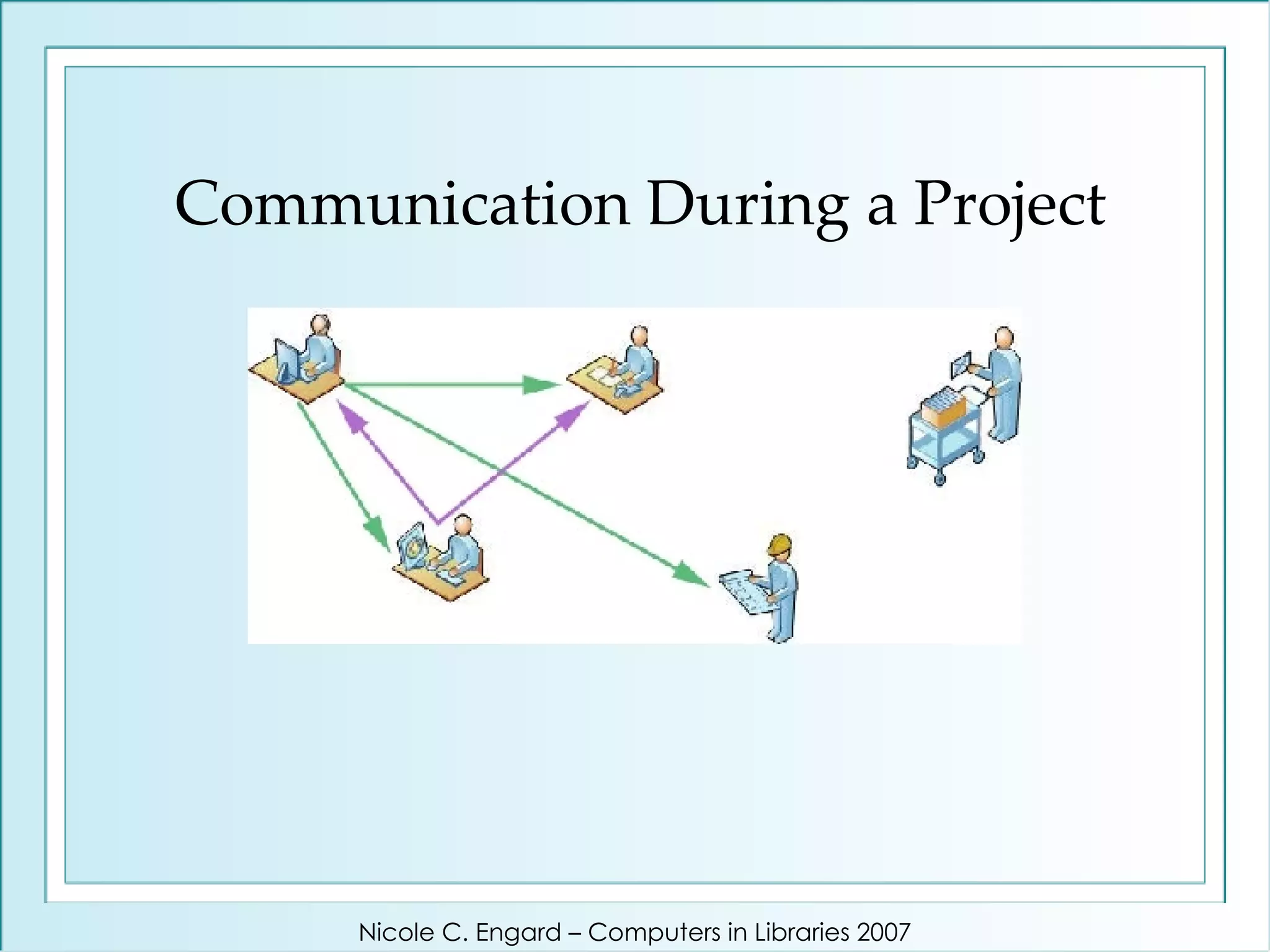 Communication During a Project

Nicole C. Engard – Computers in Libraries 2007